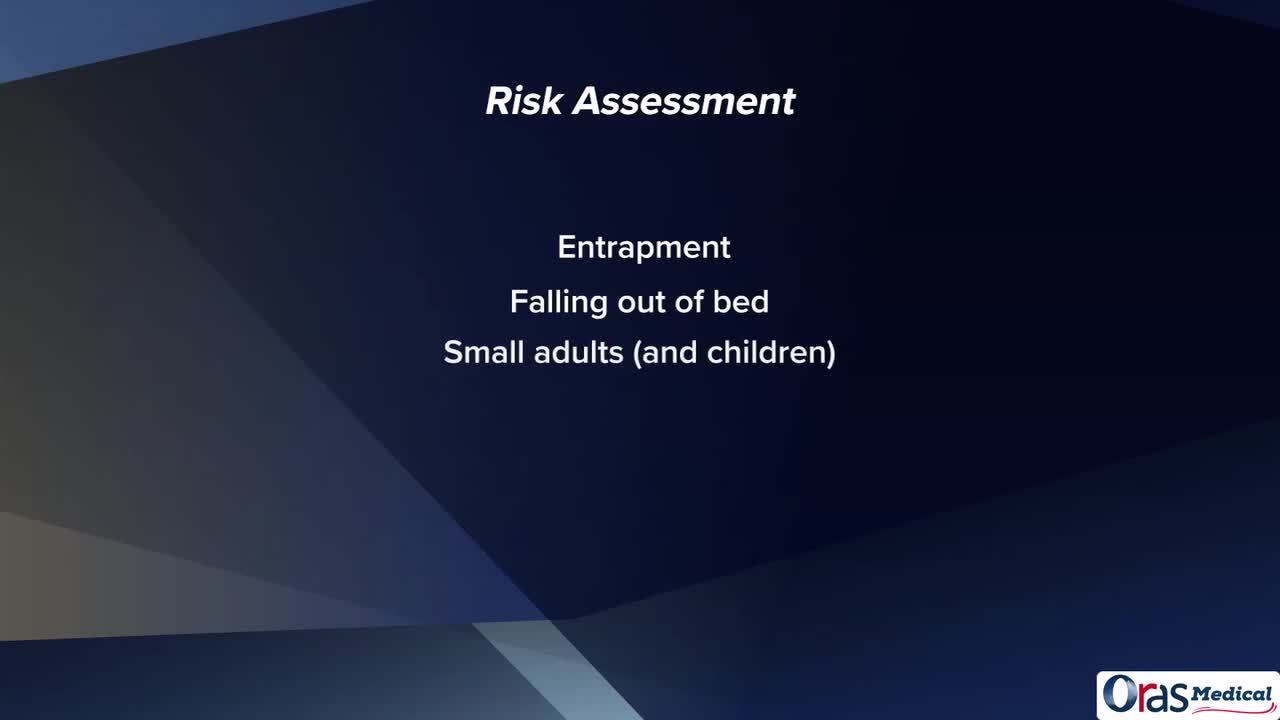 Risk Assessment

Entrapment

Falling out of bed

Small adults (and children)

Oras Medical